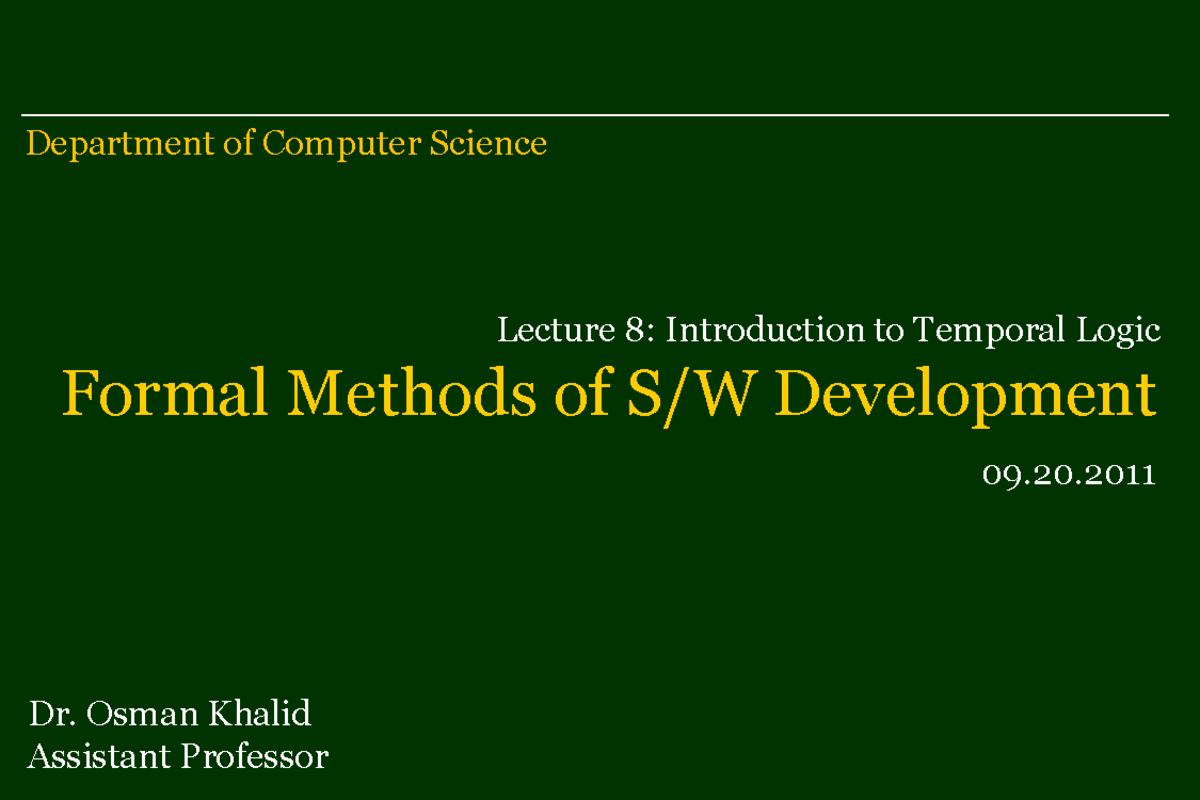 Department of Computer Science

Lecture 8: Introduction to Temporal Logic

Formal Methods of S/W Development

09.20.2011

Dr. Osman Khalid
Assistant Professor